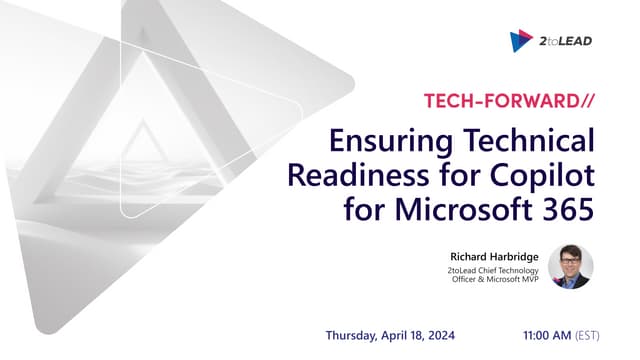 2toLEAD

TECH-FORWARD//

Ensuring Technical Readiness for Copilot for Microsoft 365

Richard Harbridge
2toLead Chief Technology Officer & Microsoft MVP

Thursday, April 18, 2024

11:00 AM (EST)